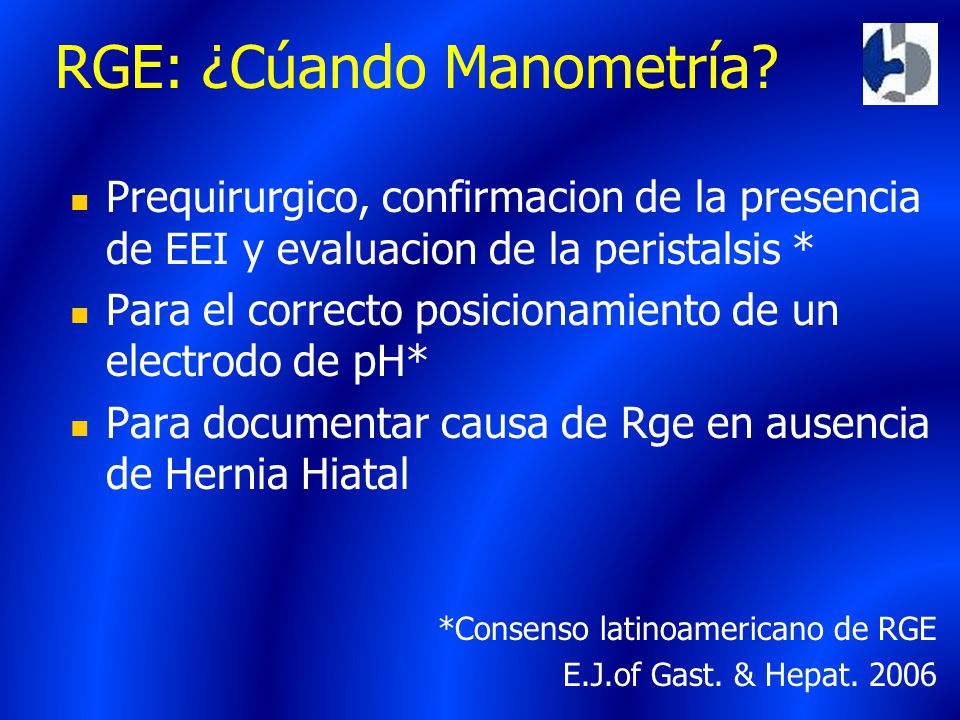 RGE: ¿Cúando Manometría?

- Prequirurgico, confirmacion de la presencia de EEI y evaluacion de la peristalsis *
- Para el correcto posicionamiento de un electrodo de pH*
- Para documentar causa de Rge en ausencia de Hernia Hiatal

*Consenso latinoamericano de RGE
E.J.of Gast. & Hepat. 2006